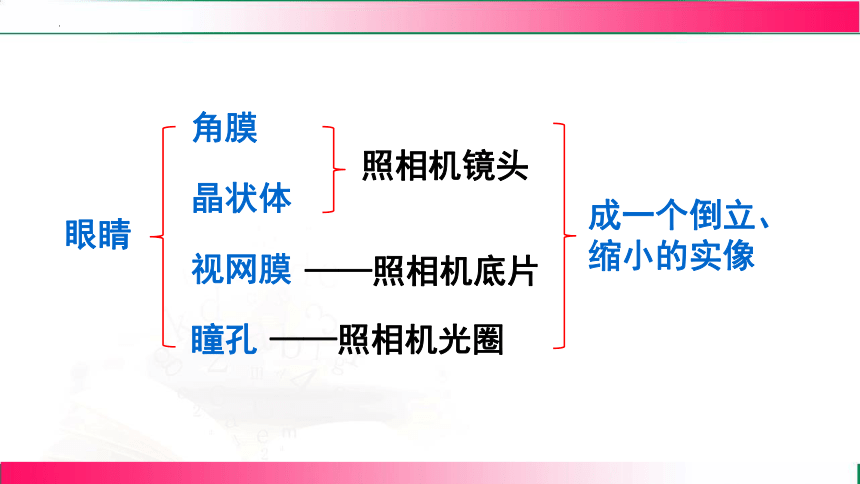 眼睛

角膜

晶状体

照相机镜头

视网膜 ——照相机底片

瞳孔 ——照相机光圈

成一个倒立、缩小的实像